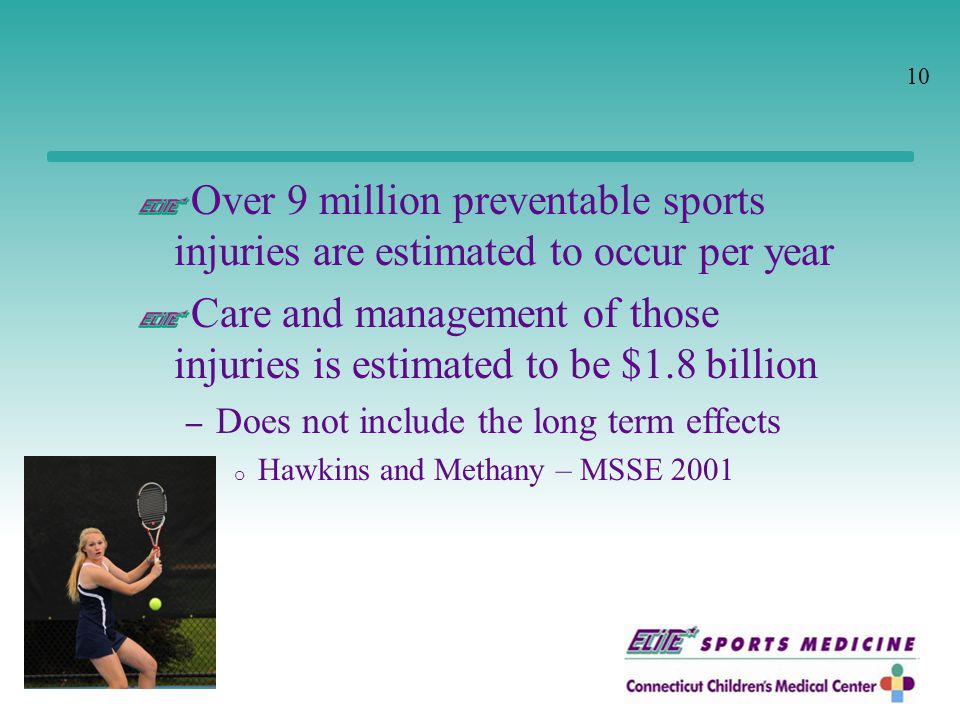 10

ELITE Over 9 million preventable sports injuries are estimated to occur per year

ELITE Care and management of those injuries is estimated to be $1.8 billion

– Does not include the long term effects

o Hawkins and Methany – MSSE 2001

ELITE SPORTS MEDICINE
Connecticut Children's Medical Center